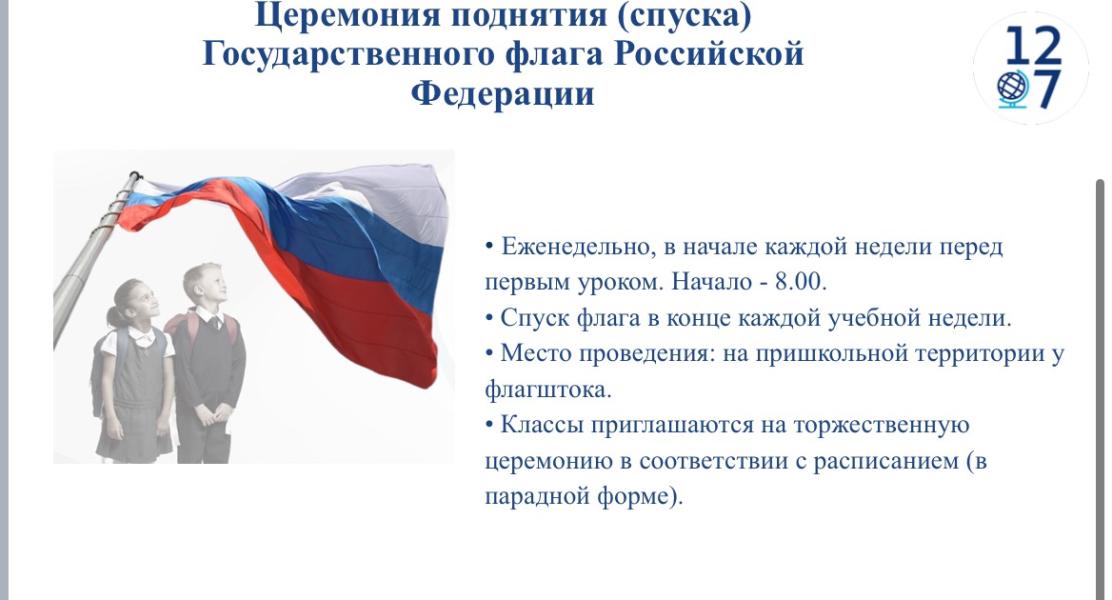 Церемония поднятия (спуска) Государственного флага Российской Федерации

12
7

• Еженедельно, в начале каждой недели перед первым уроком. Начало - 8.00.
• Спуск флага в конце каждой учебной недели.
• Место проведения: на пришкольной территории у флагштока.
• Классы приглашаются на торжественную церемонию в соответствии с расписанием (в парадной форме).